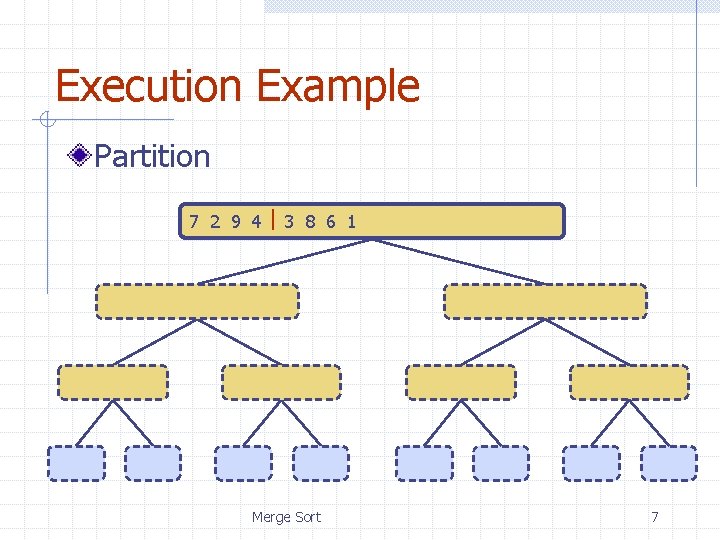 Execution Example

Partition

7 2 9 4 | 3 8 6 1

Merge Sort

7